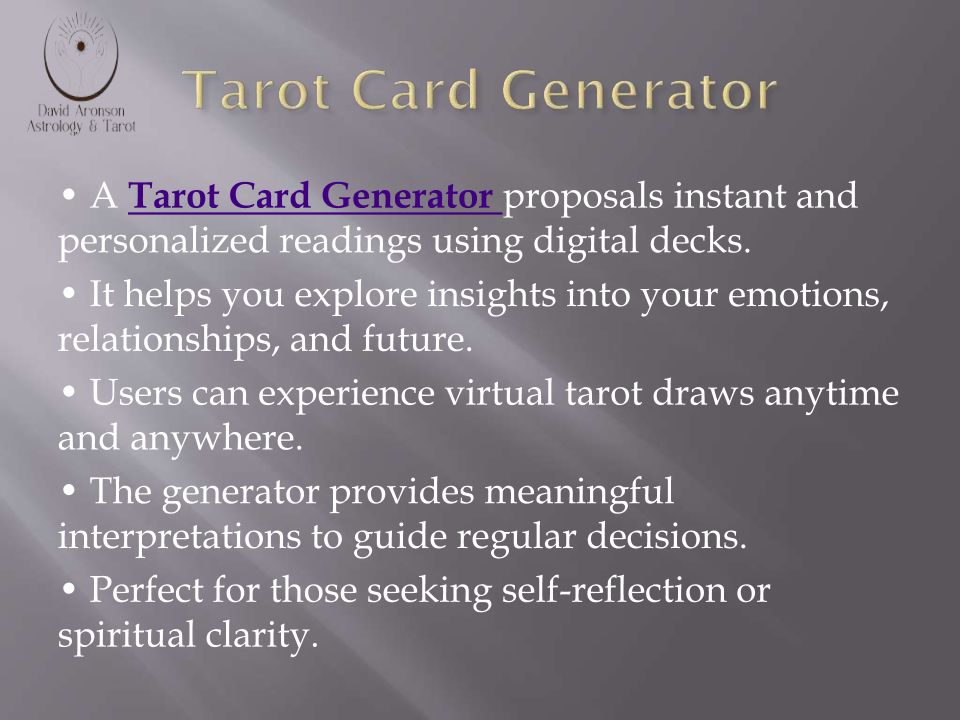 David Aronson
Astrology & Tarot

Tarot Card Generator

• A Tarot Card Generator proposals instant and personalized readings using digital decks.

• It helps you explore insights into your emotions, relationships, and future.

• Users can experience virtual tarot draws anytime and anywhere.

• The generator provides meaningful interpretations to guide regular decisions.

• Perfect for those seeking self-reflection or spiritual clarity.